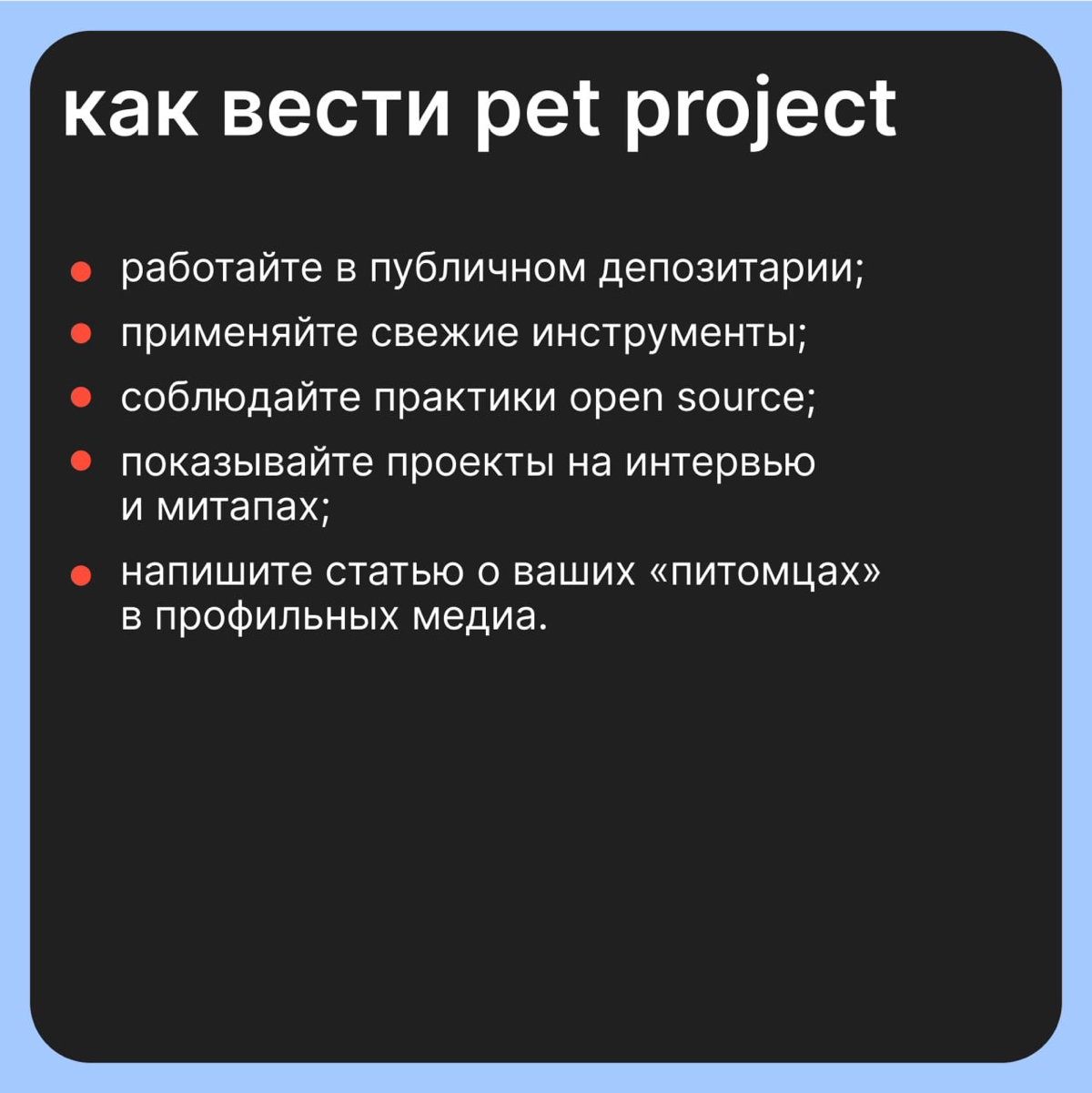 как вести pet project

- работайте в публичном депозитарии;
- применяйте свежие инструменты;
- соблюдайте практики open source;
- показывайте проекты на интервью и митапах;
- напишите статью о ваших «питомцах» в профильных медиа.